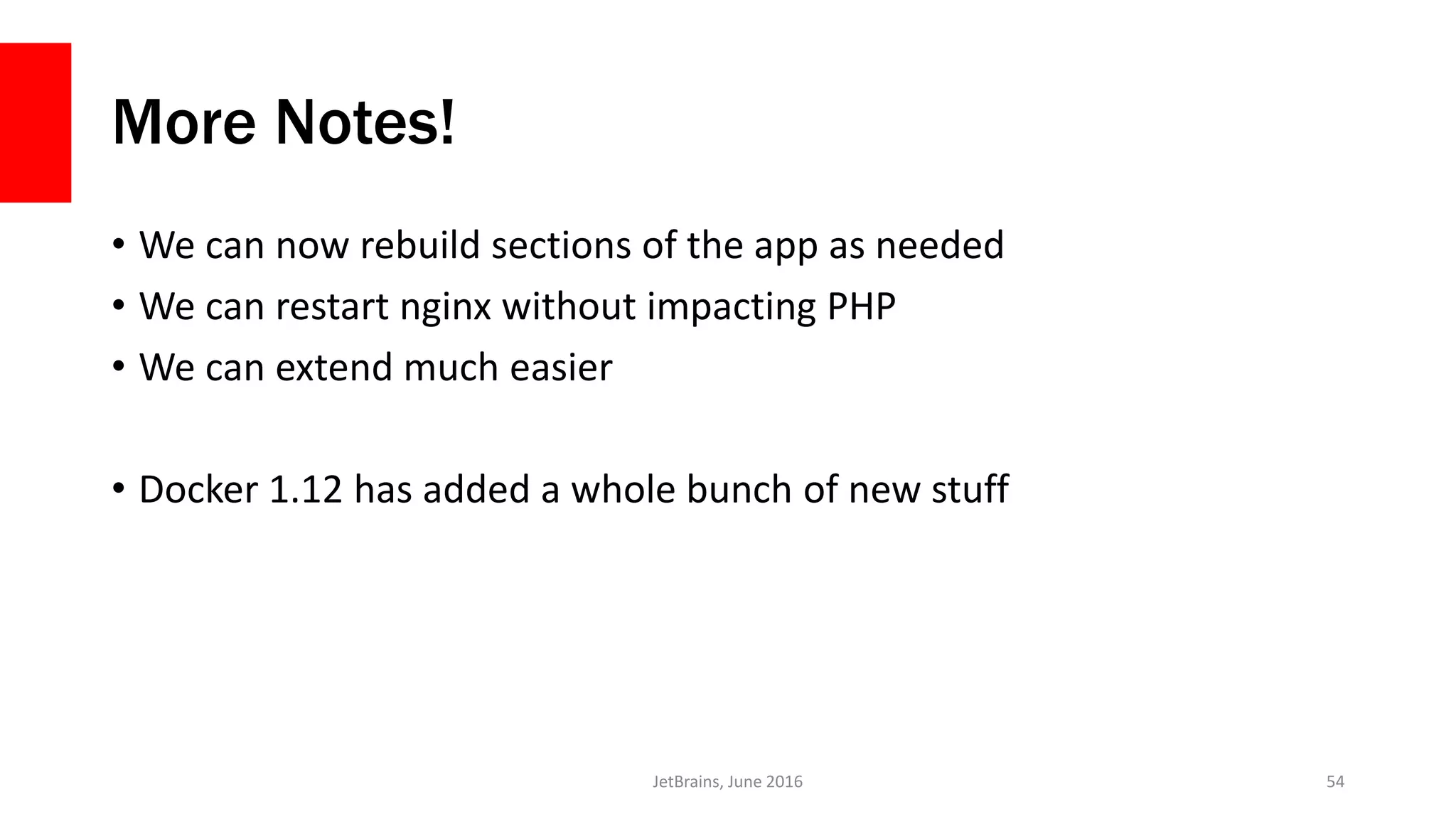 More Notes!

• We can now rebuild sections of the app as needed
• We can restart nginx without impacting PHP
• We can extend much easier

• Docker 1.12 has added a whole bunch of new stuff

JetBrains, June 2016

54